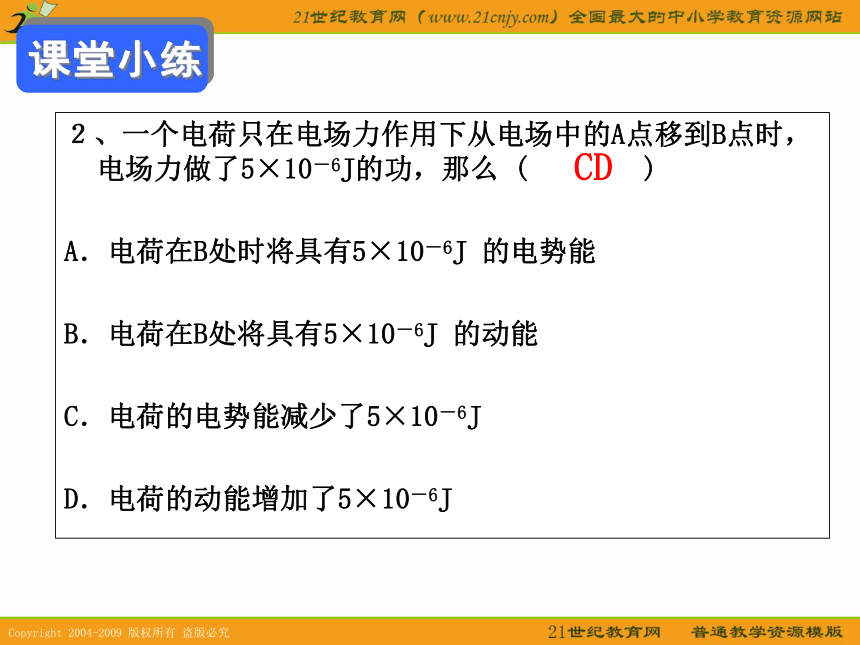 21世纪教育网（www.21cnjy.com）全国最大的中小学教育资源网站

课堂小练

2、一个电荷只在电场力作用下从电场中的A点移到B点时，电场力做了$5\times10^{-6}$J的功，那么（ CD ）

A. 电荷在B处时将具有$5\times10^{-6}$J 的电势能

B. 电荷在B处将具有$5\times10^{-6}$J 的动能

C. 电荷的电势能减少了$5\times10^{-6}$J

D. 电荷的动能增加了$5\times10^{-6}$J

Copyright 2004-2009 版权所有 盗版必究

21世纪教育网 普通教学资源模版